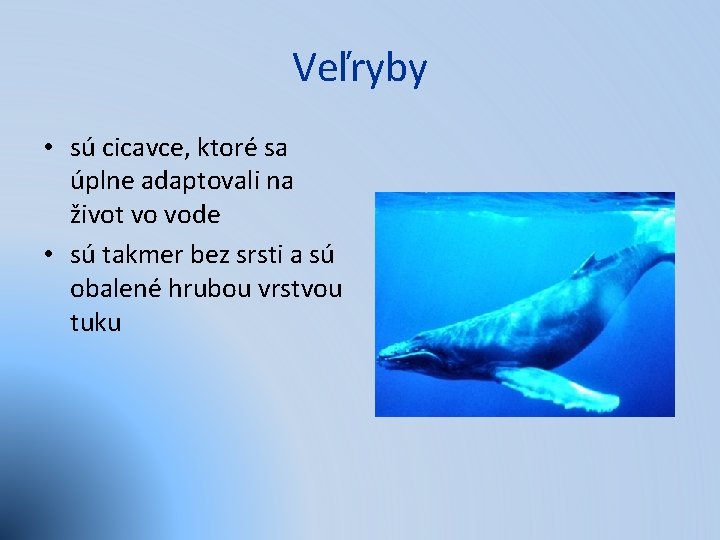 Veľryby

• sú cicavce, ktoré sa úplne adaptovali na život vo vode
• sú takmer bez srsti a sú obalené hrubou vrstvou tuku